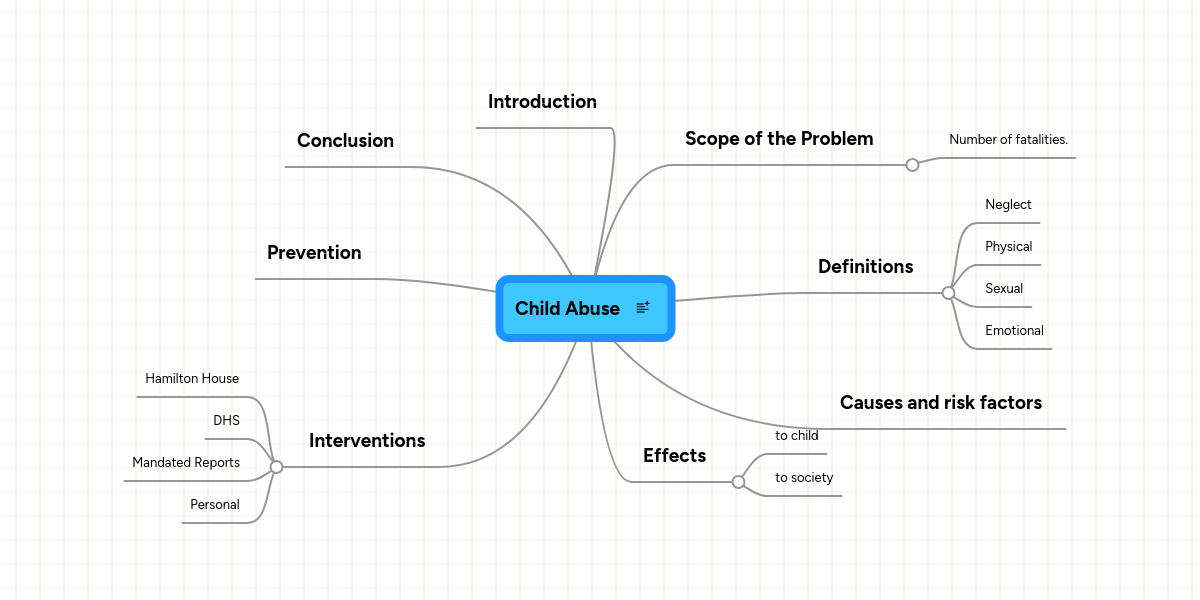 Child Abuse

Introduction

Scope of the Problem

Number of fatalities.

Definitions

Neglect

Physical

Sexual

Emotional

Causes and risk factors

Effects

to child

to society

Interventions

Hamilton House

DHS

Mandated Reports

Personal

Prevention

Conclusion